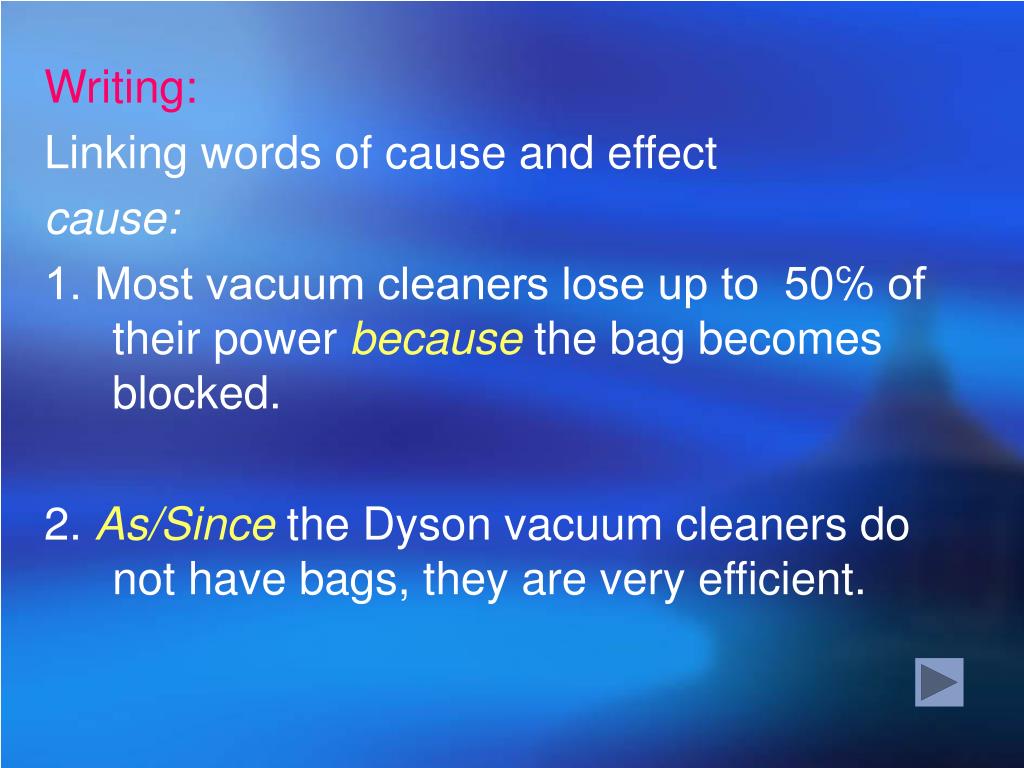 Writing:
Linking words of cause and effect
cause:
1. Most vacuum cleaners lose up to 50% of their power because the bag becomes blocked.

2. As/Since the Dyson vacuum cleaners do not have bags, they are very efficient.